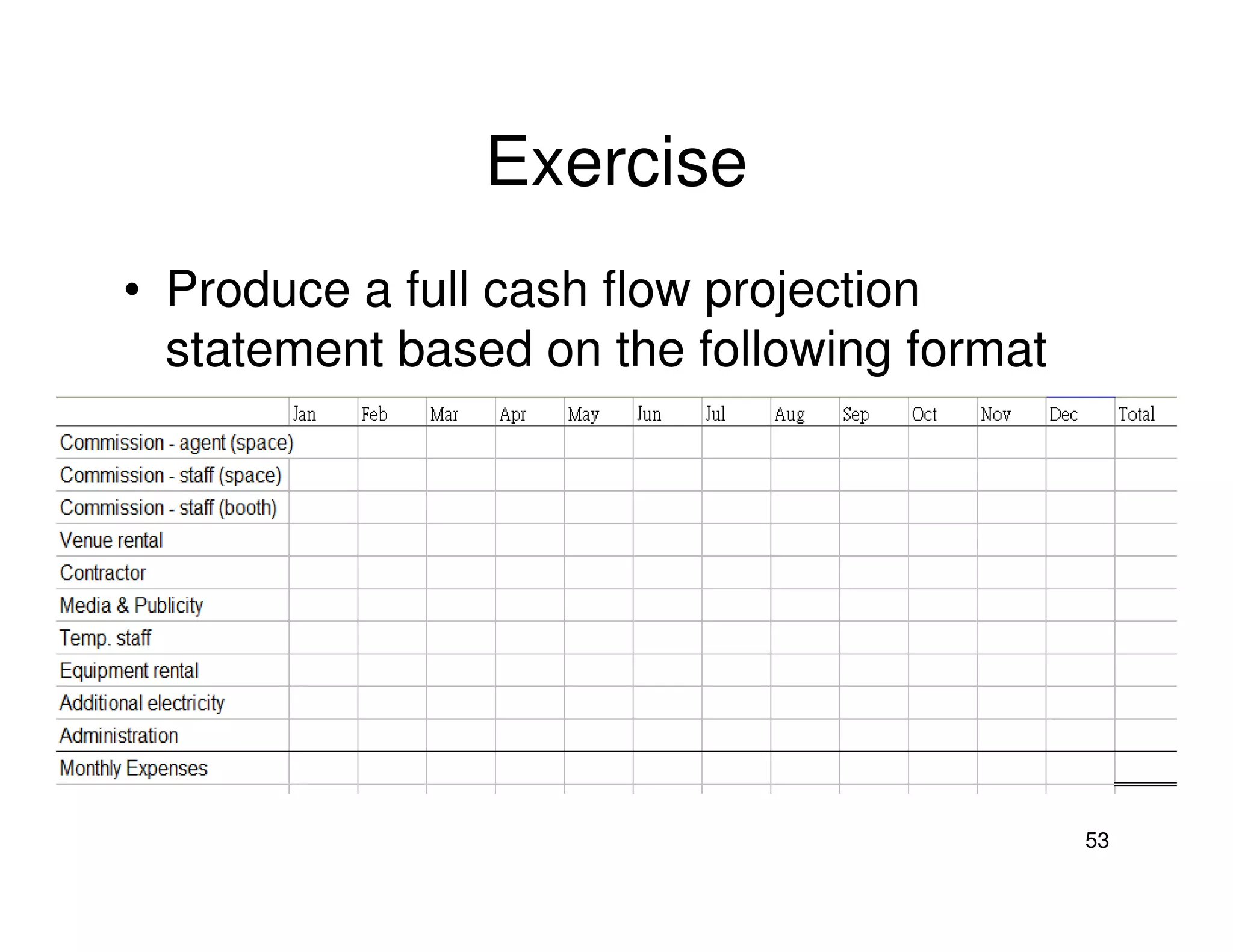 Exercise

• Produce a full cash flow projection statement based on the following format

| | Jan | Feb | Mar | Apr | May | Jun | Jul | Aug | Sep | Oct | Nov | Dec | Total |
|---|---|---|---|---|---|---|---|---|---|---|---|---|---|
| Commission - agent (space) | | | | | | | | | | | | | |
| Commission - staff (space) | | | | | | | | | | | | | |
| Commission - staff (booth) | | | | | | | | | | | | | |
| Venue rental | | | | | | | | | | | | | |
| Contractor | | | | | | | | | | | | | |
| Media & Publicity | | | | | | | | | | | | | |
| Temp. staff | | | | | | | | | | | | | |
| Equipment rental | | | | | | | | | | | | | |
| Additional electricity | | | | | | | | | | | | | |
| Administration | | | | | | | | | | | | | |
| Monthly Expenses | | | | | | | | | | | | | |

53